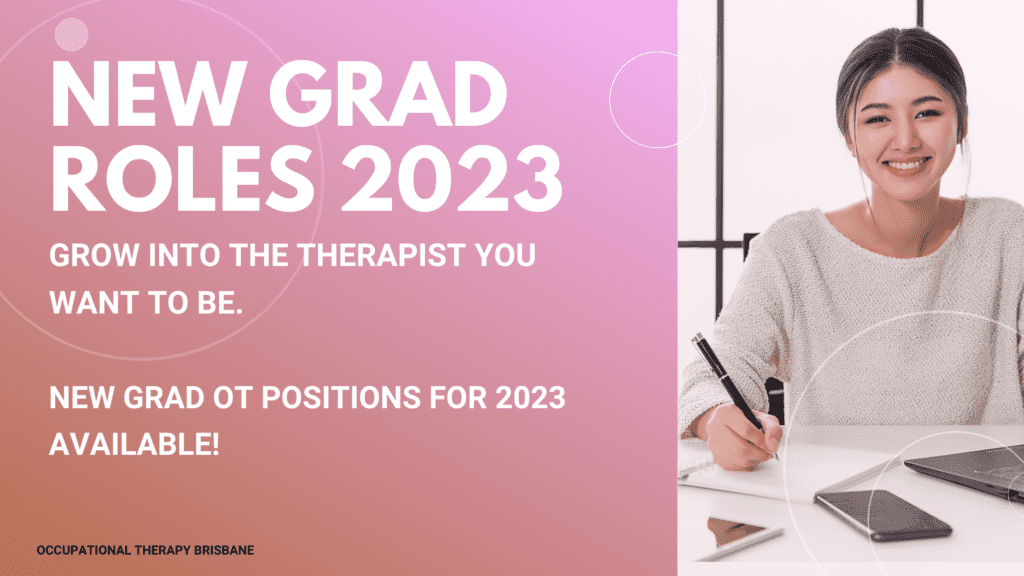 NEW GRAD ROLES 2023

GROW INTO THE THERAPIST YOU WANT TO BE.

NEW GRAD OT POSITIONS FOR 2023 AVAILABLE!

OCCUPATIONAL THERAPY BRISBANE